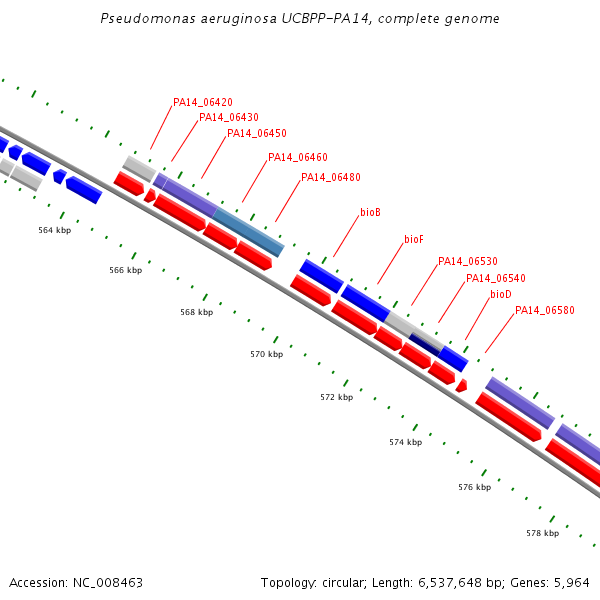 Pseudomonas aeruginosa UCBPP-PA14, complete genome

PA14_06420
PA14_06430
PA14_06450
PA14_06460
PA14_06480
bioB
bioF
PA14_06530
PA14_06540
bioD
PA14_06580

564 kbp
566 kbp
568 kbp
570 kbp
572 kbp
574 kbp
576 kbp
578 kbp

Accession: NC_008463

Topology: circular; Length: 6,537,648 bp; Genes: 5,964